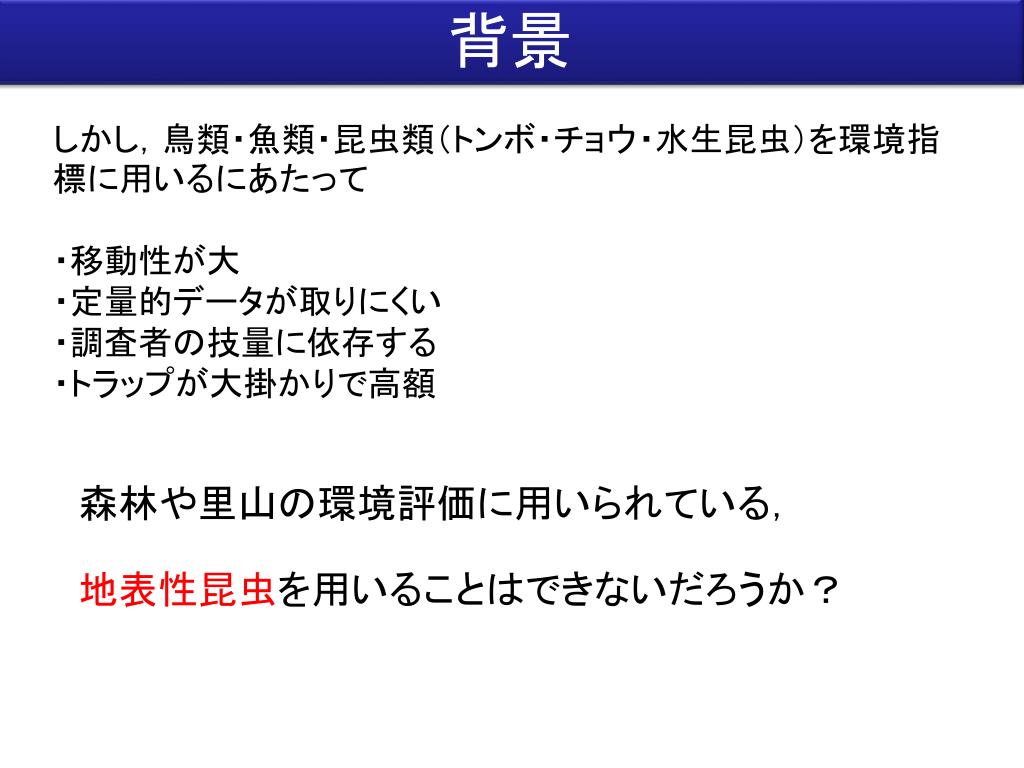 背景

しかし，鳥類・魚類・昆虫類（トンボ・チョウ・水生昆虫）を環境指標に用いるにあたって

・移動性が大
・定量的データが取りにくい
・調査者の技量に依存する
・トラップが大掛かりで高額

森林や里山の環境評価に用いられている，

地表性昆虫を用いることはできないだろうか？